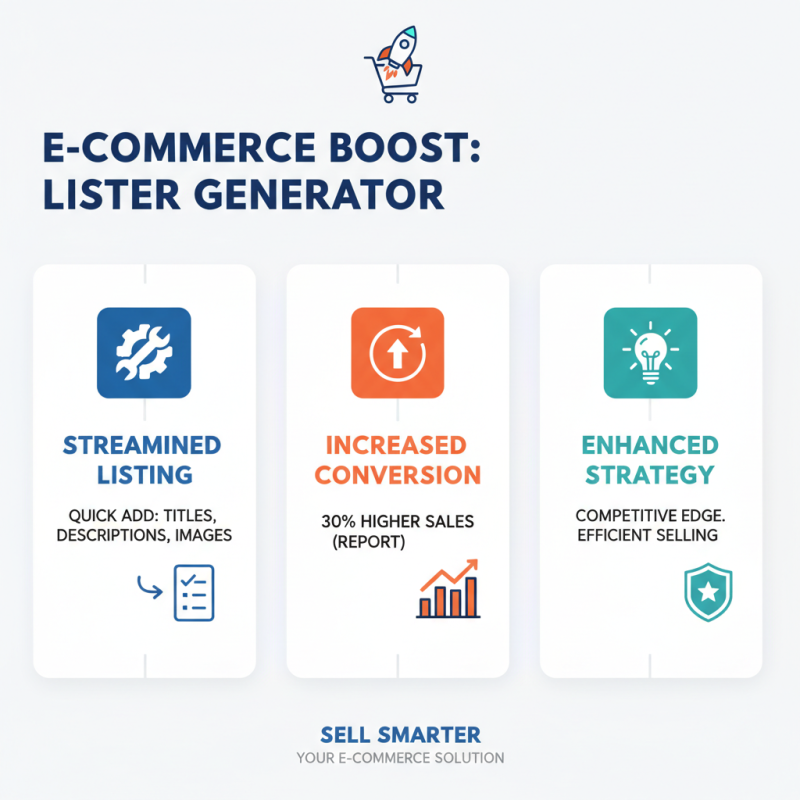 E-COMMERCE BOOST: LISTER GENERATOR

STREAMINED LISTING

QUICK ADD: TITLES, DESCRIPTIONS, IMAGES

INCREASED CONVERSION

30% HIGHER SALES (REPORT)

ENHANCED STRATEGY

COMPETITIVE EDGE. EFFICIENT SELLING

SELL SMARTER

YOUR E-COMMERCE SOLUTION